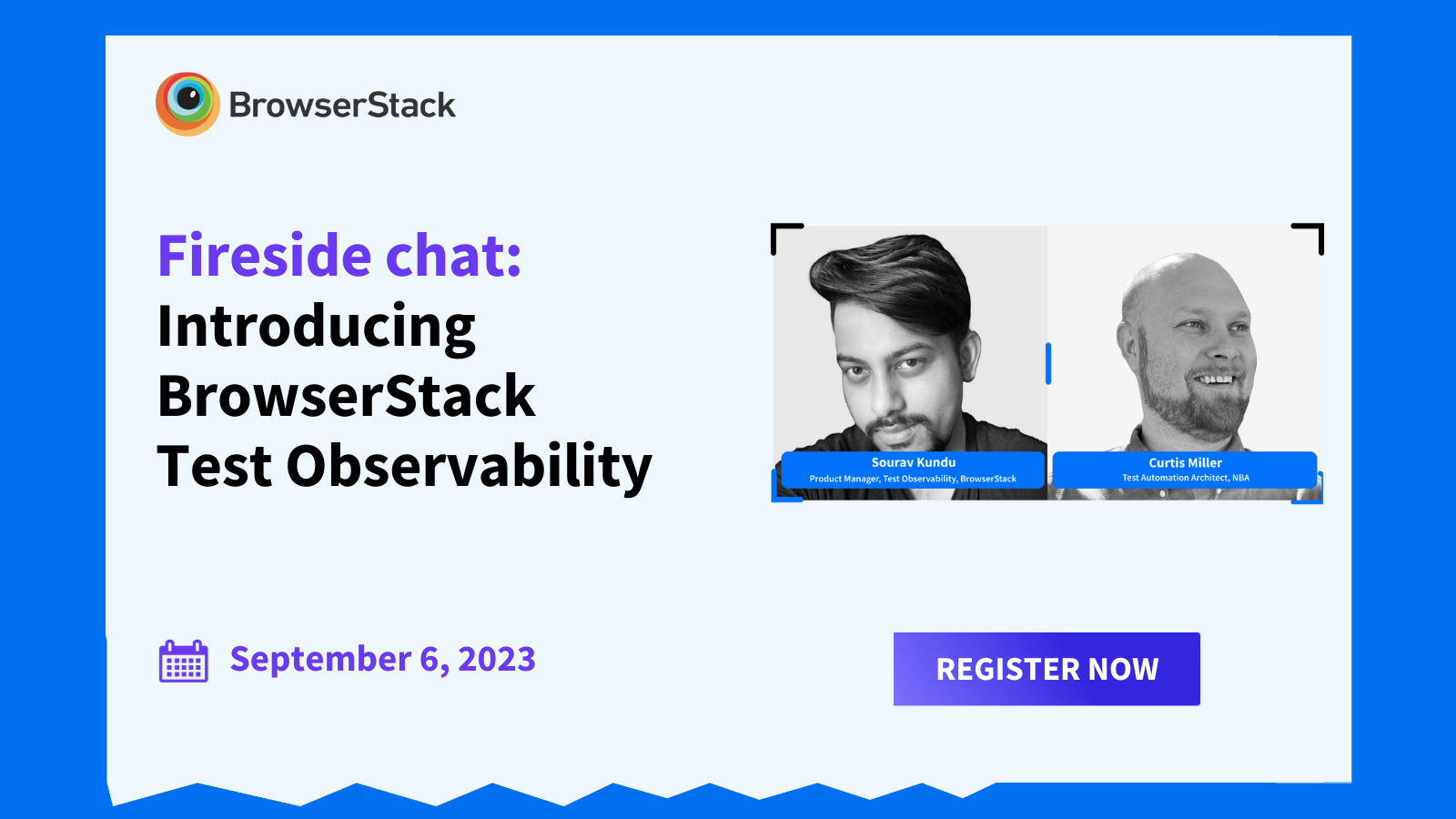 BrowserStack

Fireside chat:
Introducing BrowserStack Test Observability

Sourav Kundu
Product Manager, Test Observability, BrowserStack

Curtis Miller
Test Automation Architect, NBA

September 6, 2023

REGISTER NOW